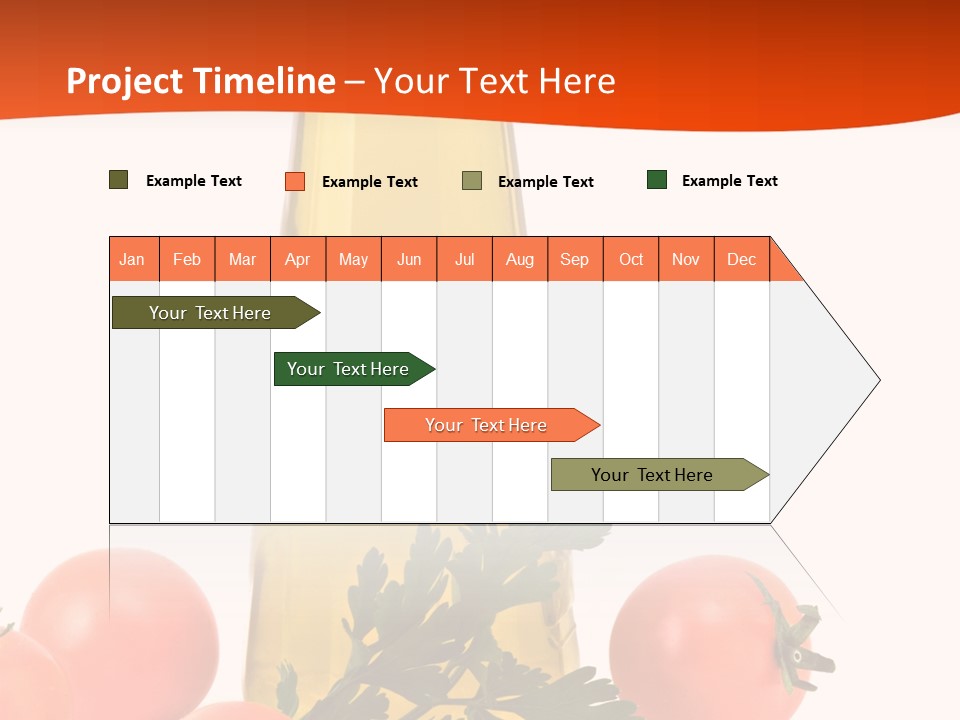 Project Timeline – Your Text Here

Example Text
Example Text
Example Text
Example Text

| Jan | Feb | Mar | Apr | May | Jun | Jul | Aug | Sep | Oct | Nov | Dec |
|---|---|---|---|---|---|---|---|---|---|---|---|

Your Text Here

Your Text Here

Your Text Here

Your Text Here